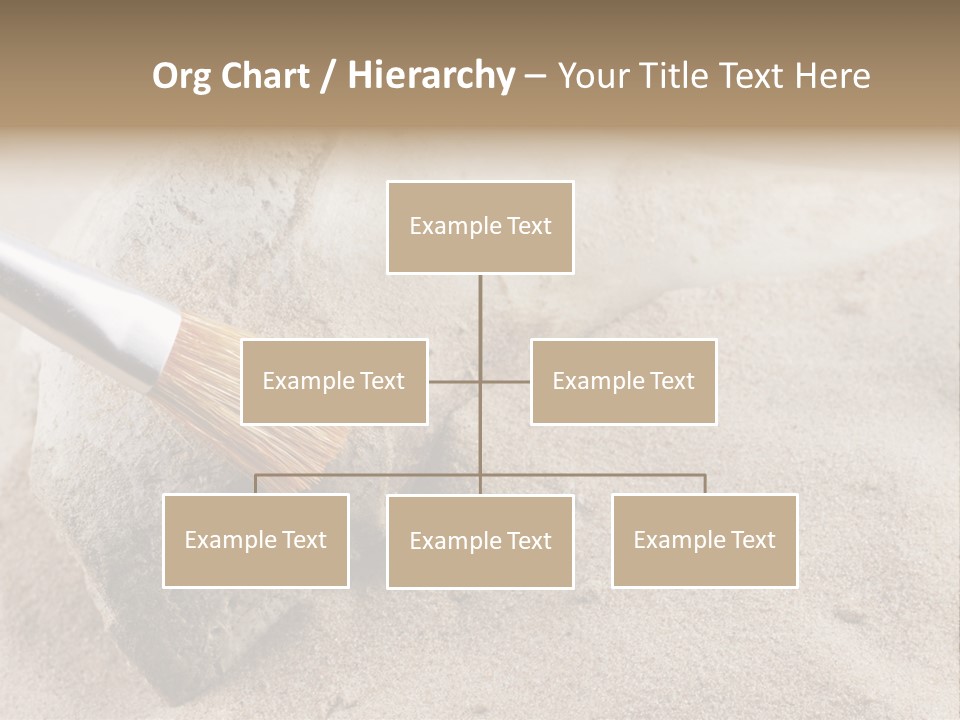 Org Chart / Hierarchy – Your Title Text Here

Example Text

Example Text

Example Text

Example Text

Example Text

Example Text